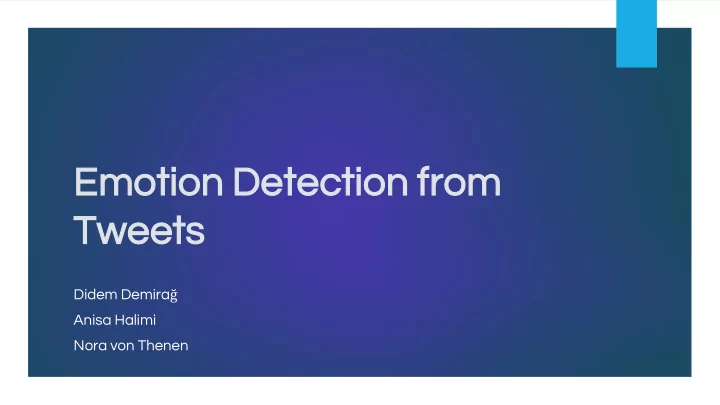 Emotion Detection from Tweets

Didem Demirağ

Anisa Halimi

Nora von Thenen